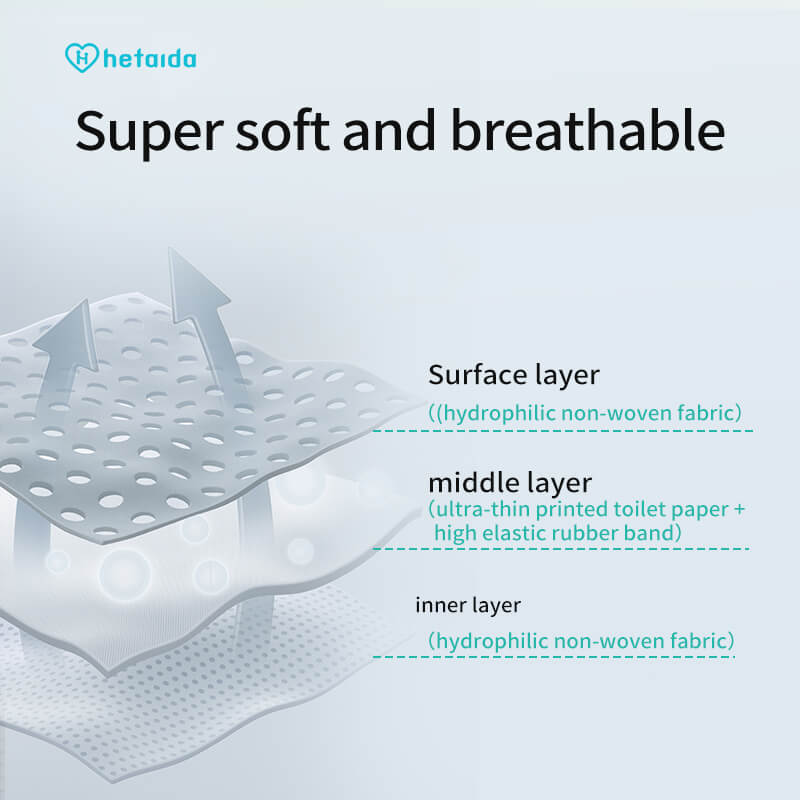 hetaida

Super soft and breathable

Surface layer
((hydrophilic non-woven fabric)

middle layer
(ultra-thin printed toilet paper + high elastic rubber band)

inner layer
(hydrophilic non-woven fabric)